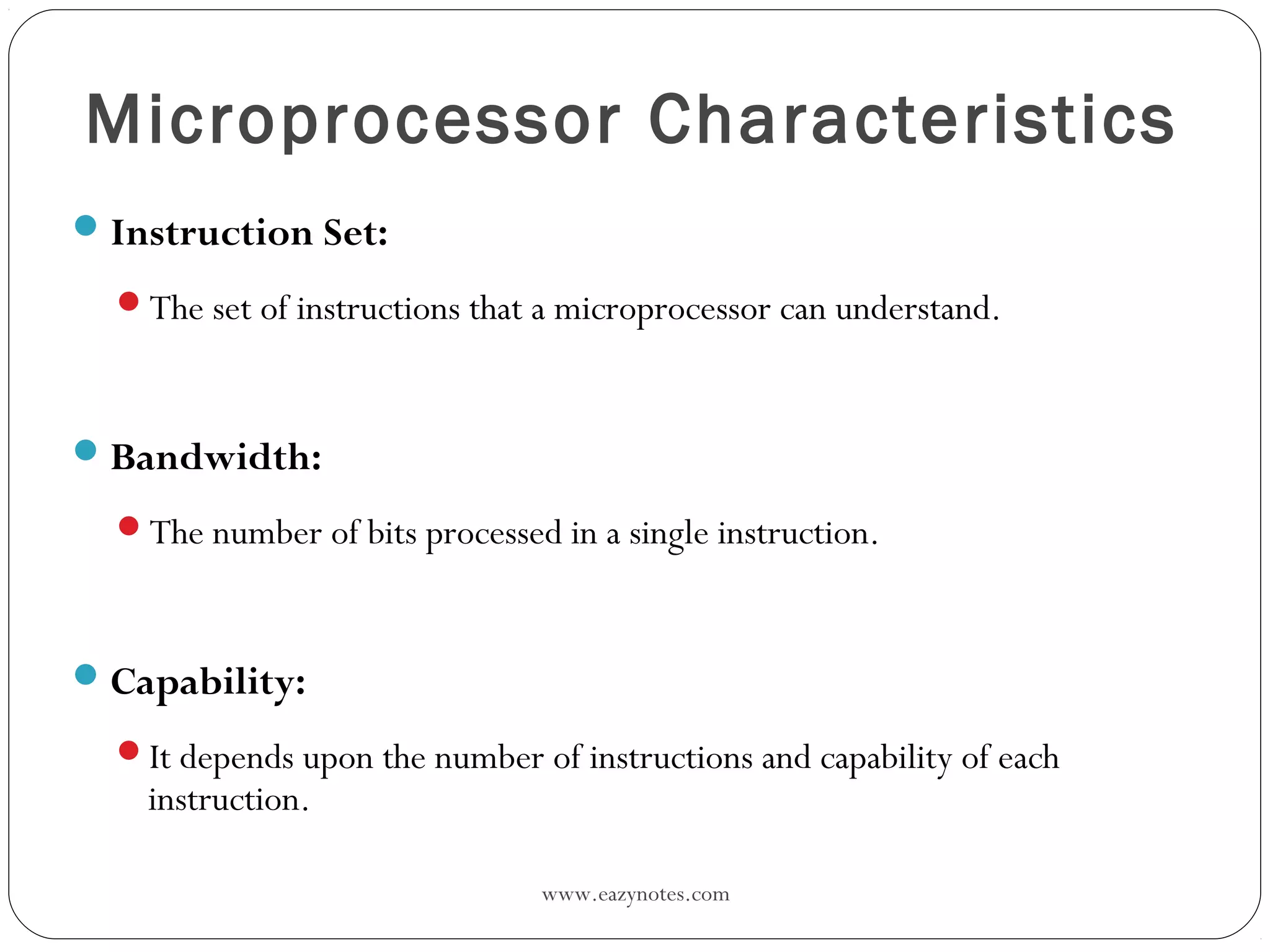 Microprocessor Characteristics

Instruction Set:

The set of instructions that a microprocessor can understand.

Bandwidth:

The number of bits processed in a single instruction.

Capability:

It depends upon the number of instructions and capability of each instruction.

www.eazynotes.com